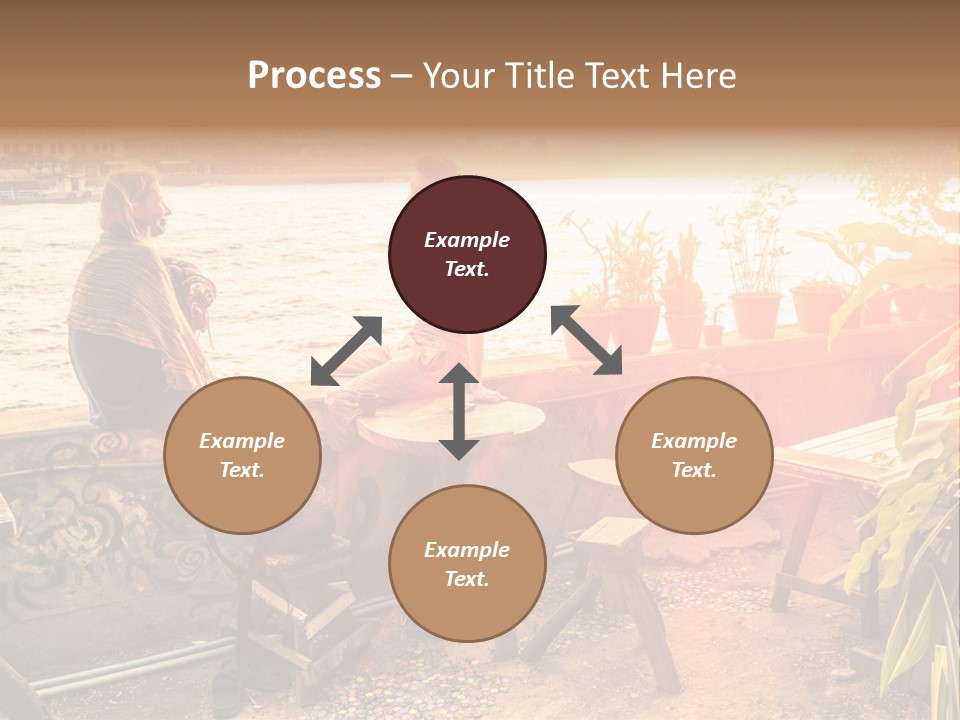 Process – Your Title Text Here

Example Text.

Example Text.

Example Text.

Example Text.